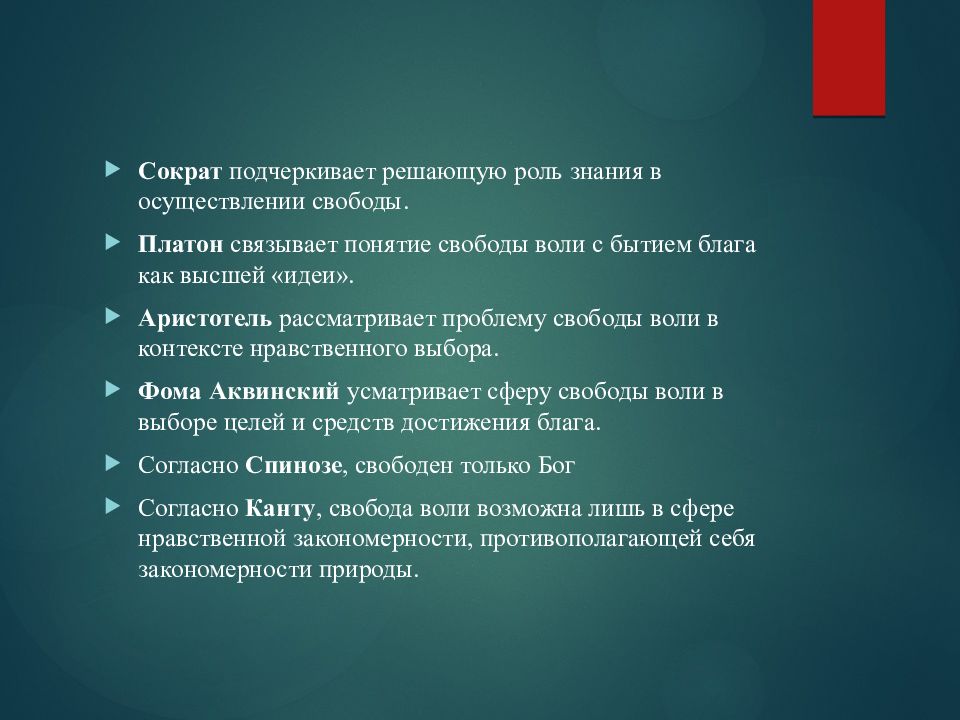 Сократ подчеркивает решающую роль знания в осуществлении свободы.

Платон связывает понятие свободы воли с бытием блага как высшей «идеи».

Аристотель рассматривает проблему свободы воли в контексте нравственного выбора.

Фома Аквинский усматривает сферу свободы воли в выборе целей и средств достижения блага.

Согласно Спинозе, свободен только Бог

Согласно Канту, свобода воли возможна лишь в сфере нравственной закономерности, противополагающей себя закономерности природы.